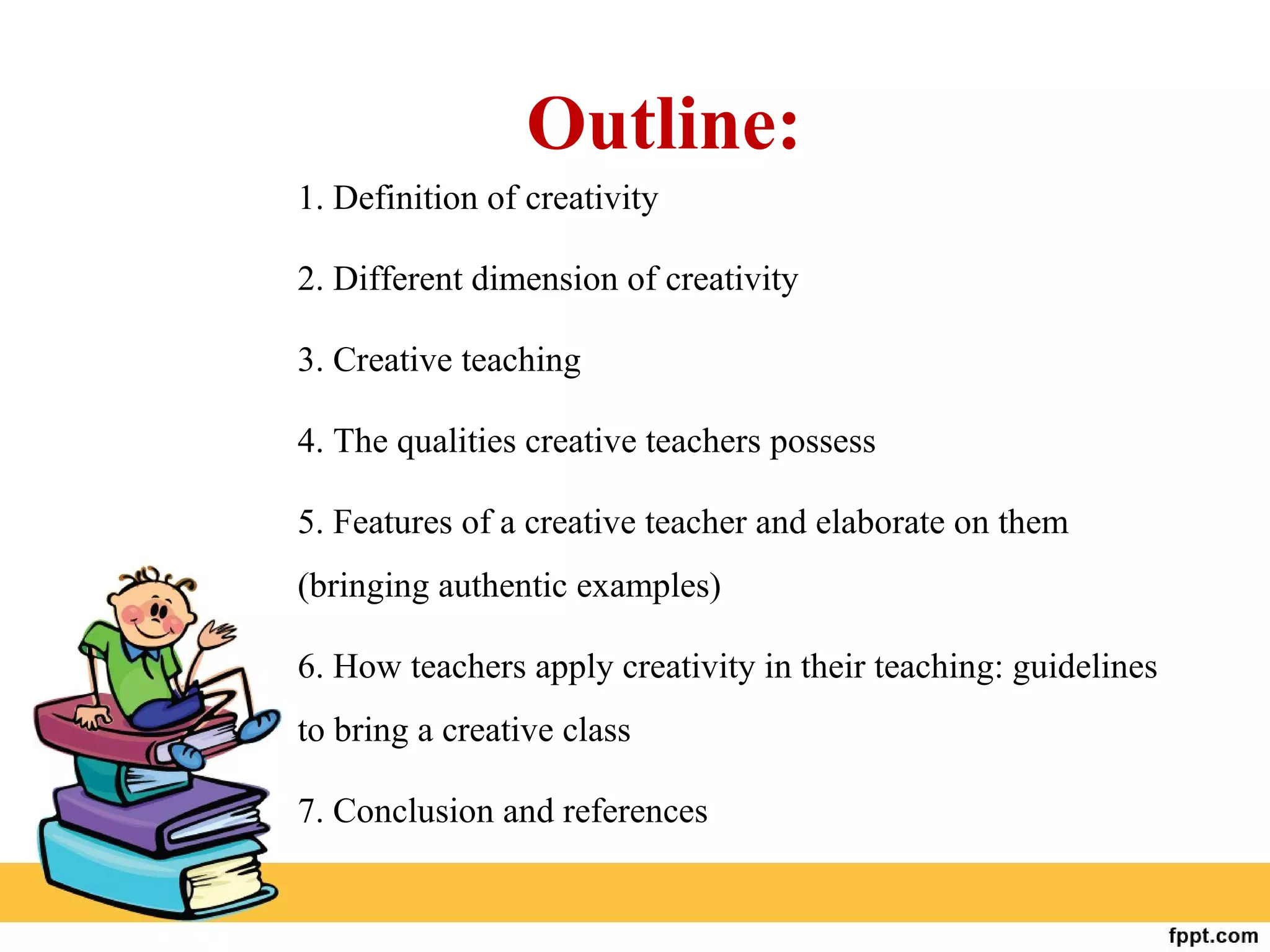 Outline:

1. Definition of creativity

2. Different dimension of creativity

3. Creative teaching

4. The qualities creative teachers possess

5. Features of a creative teacher and elaborate on them (bringing authentic examples)

6. How teachers apply creativity in their teaching: guidelines to bring a creative class

7. Conclusion and references

fppt.com